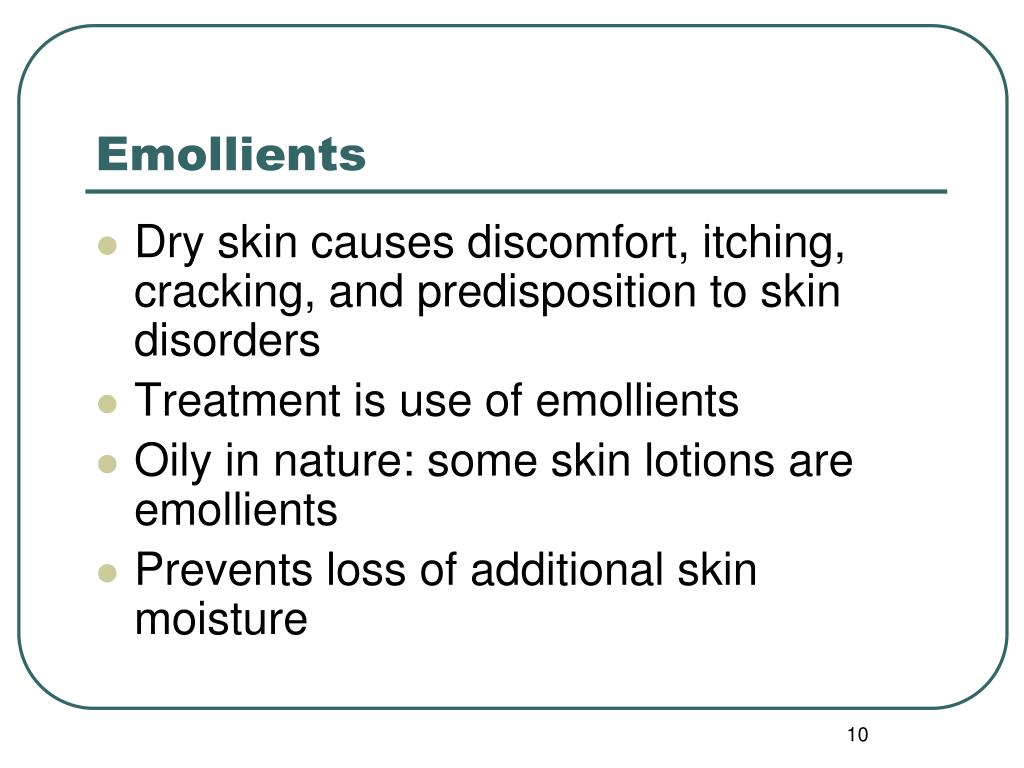 Emollients

- Dry skin causes discomfort, itching, cracking, and predisposition to skin disorders
- Treatment is use of emollients
- Oily in nature: some skin lotions are emollients
- Prevents loss of additional skin moisture

10